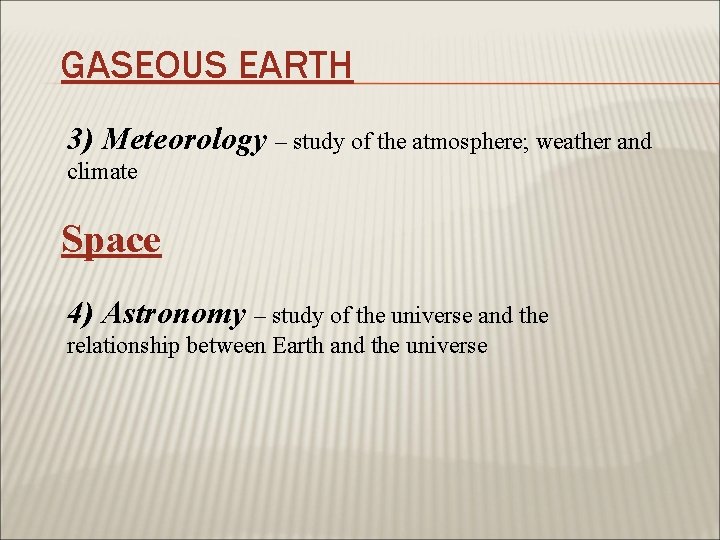 GASEOUS EARTH

3) Meteorology – study of the atmosphere; weather and climate

Space

4) Astronomy – study of the universe and the relationship between Earth and the universe